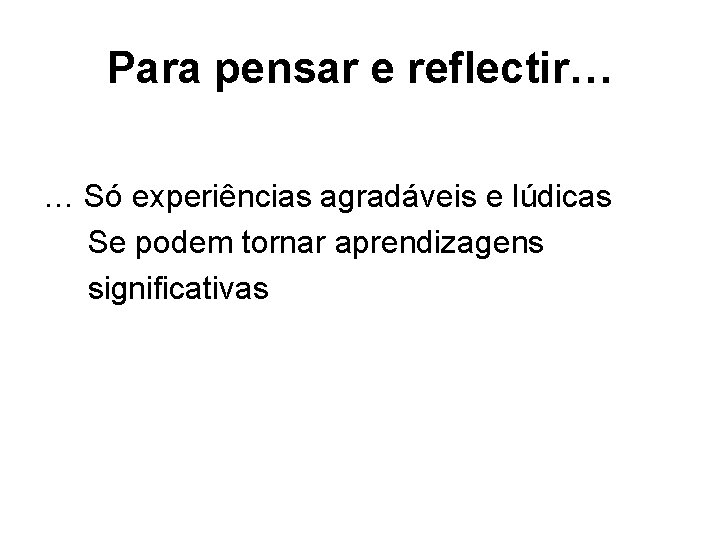 Para pensar e reflectir…

… Só experiências agradáveis e lúdicas Se podem tornar aprendizagens significativas